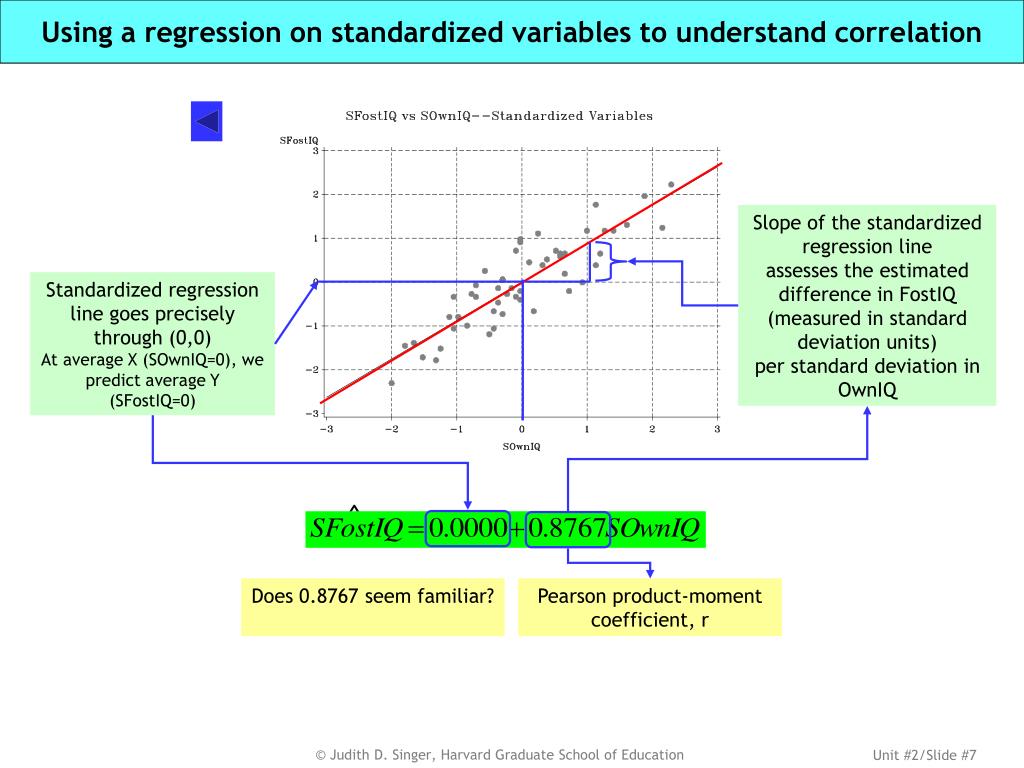 Using a regression on standardized variables to understand correlation

SFostIQ vs SOwnIQ--Standardized Variables

SFostIQ

3
2
1
0
−1
−2
−3

−3 −2 −1 0 1 2 3

SOwnIQ

Standardized regression line goes precisely through (0,0)
At average X (SOwnIQ=0), we predict average Y (SFostIQ=0)

Slope of the standardized regression line assesses the estimated difference in FostIQ (measured in standard deviation units) per standard deviation in OwnIQ

$\hat{SFostIQ} = 0.0000 + 0.8767 SOwnIQ$

Does 0.8767 seem familiar?

Pearson product-moment coefficient, r

© Judith D. Singer, Harvard Graduate School of Education

Unit #2/Slide #7